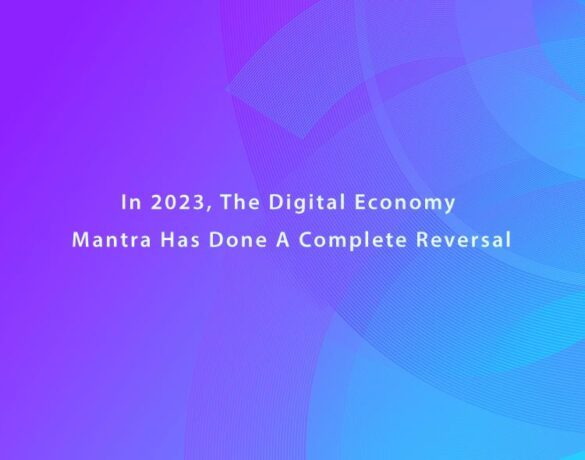 In 2023, The Digital Economy Mantra Has Done A Complete Reversal